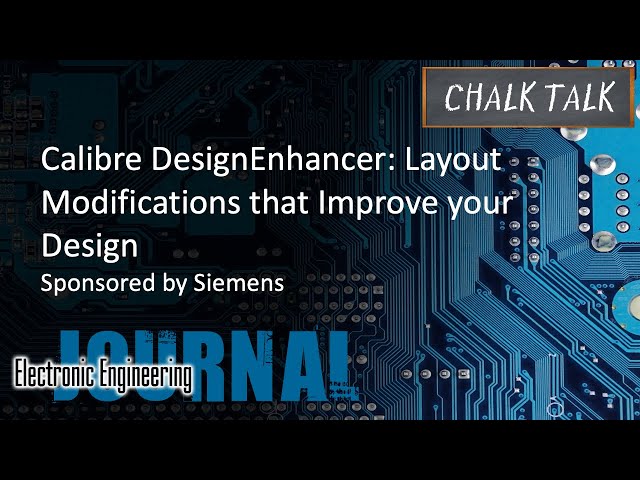 CHALK TALK

Calibre DesignEnhancer: Layout Modifications that Improve your Design

Sponsored by Siemens

Electronic Engineering JOURNAL